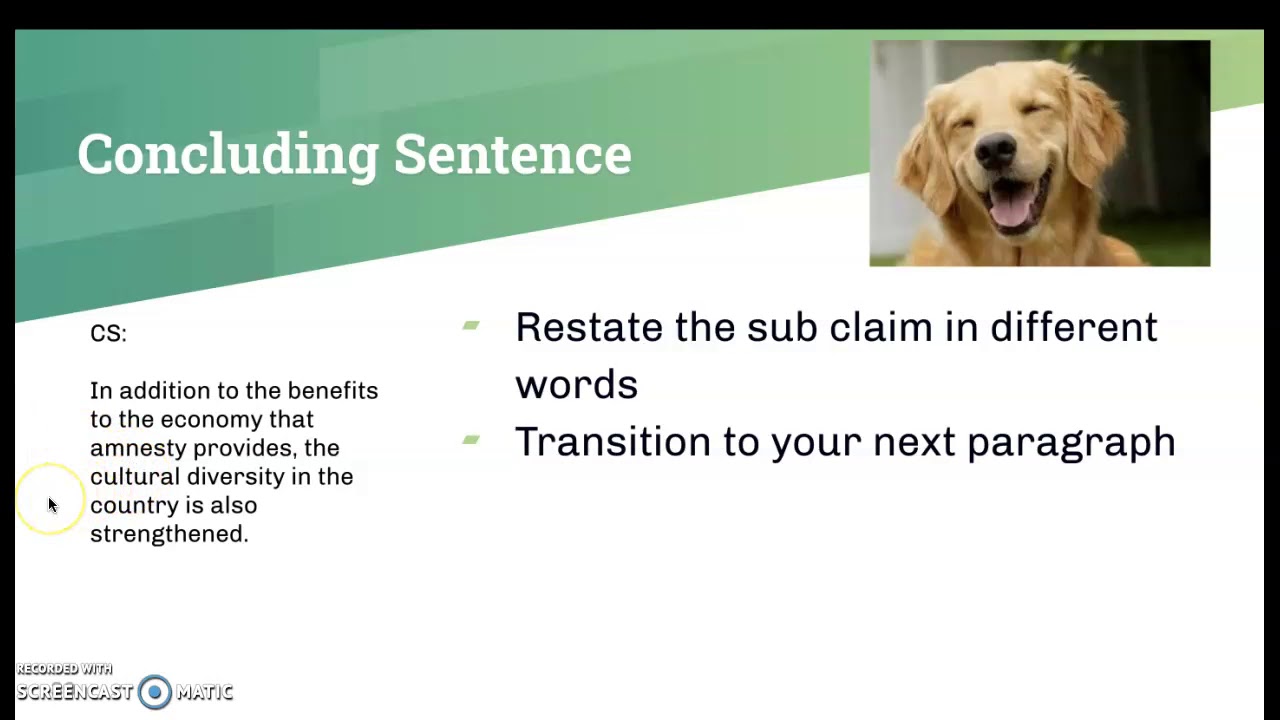 Concluding Sentence

CS:

In addition to the benefits to the economy that amnesty provides, the cultural diversity in the country is also strengthened.

Restate the sub claim in different words

Transition to your next paragraph

RECORDED WITH
SCREENCAST MATIC